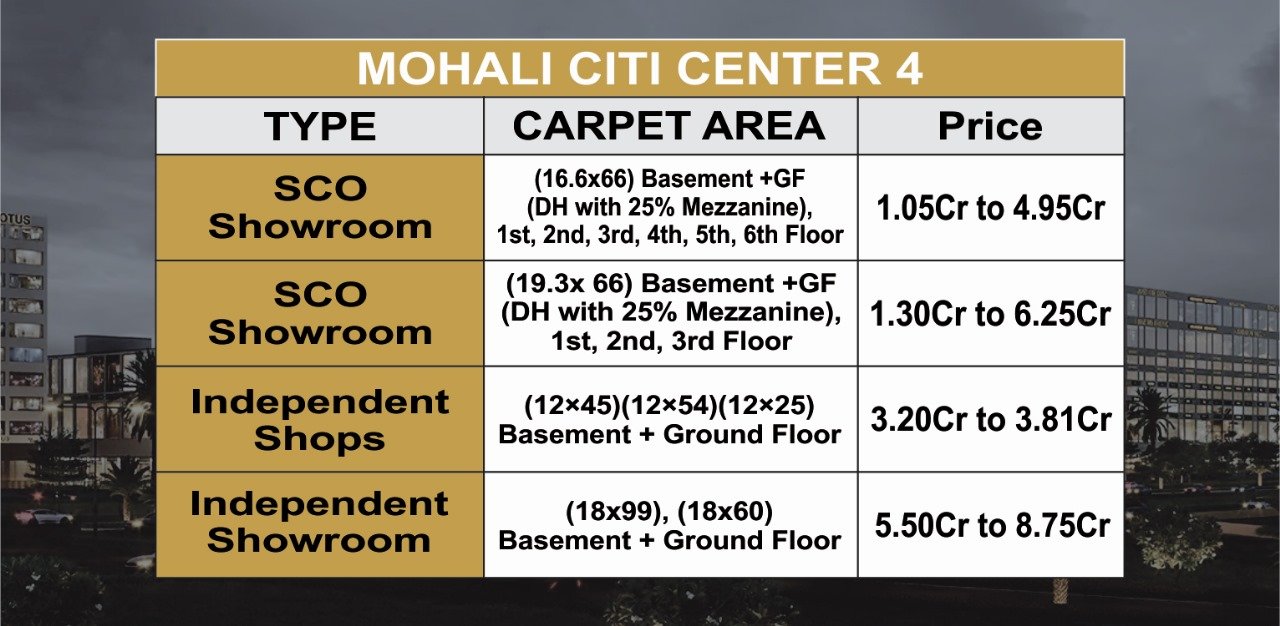 MOHALI CITI CENTER 4

| TYPE | CARPET AREA | Price |
|---|---|---|
| SCO Showroom | (16.6x66) Basement +GF (DH with 25% Mezzanine), 1st, 2nd, 3rd, 4th, 5th, 6th Floor | 1.05Cr to 4.95Cr |
| SCO Showroom | (19.3x 66) Basement +GF (DH with 25% Mezzanine), 1st, 2nd, 3rd Floor | 1.30Cr to 6.25Cr |
| Independent Shops | (12×45)(12×54)(12×25) Basement + Ground Floor | 3.20Cr to 3.81Cr |
| Independent Showroom | (18x99), (18x60) Basement + Ground Floor | 5.50Cr to 8.75Cr |

OTUS